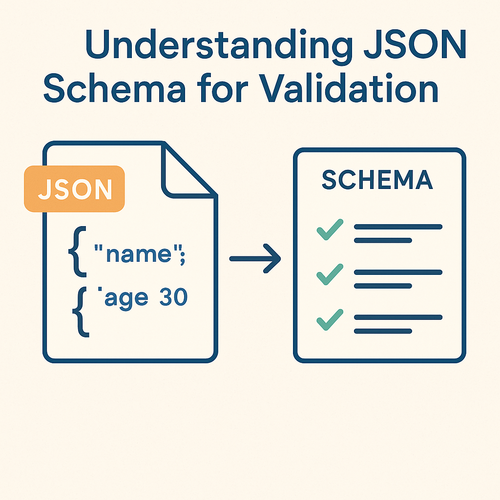 Understanding JSON Schema for Validation

JSON

{ "name";

{ 'age 30

SCHEMA